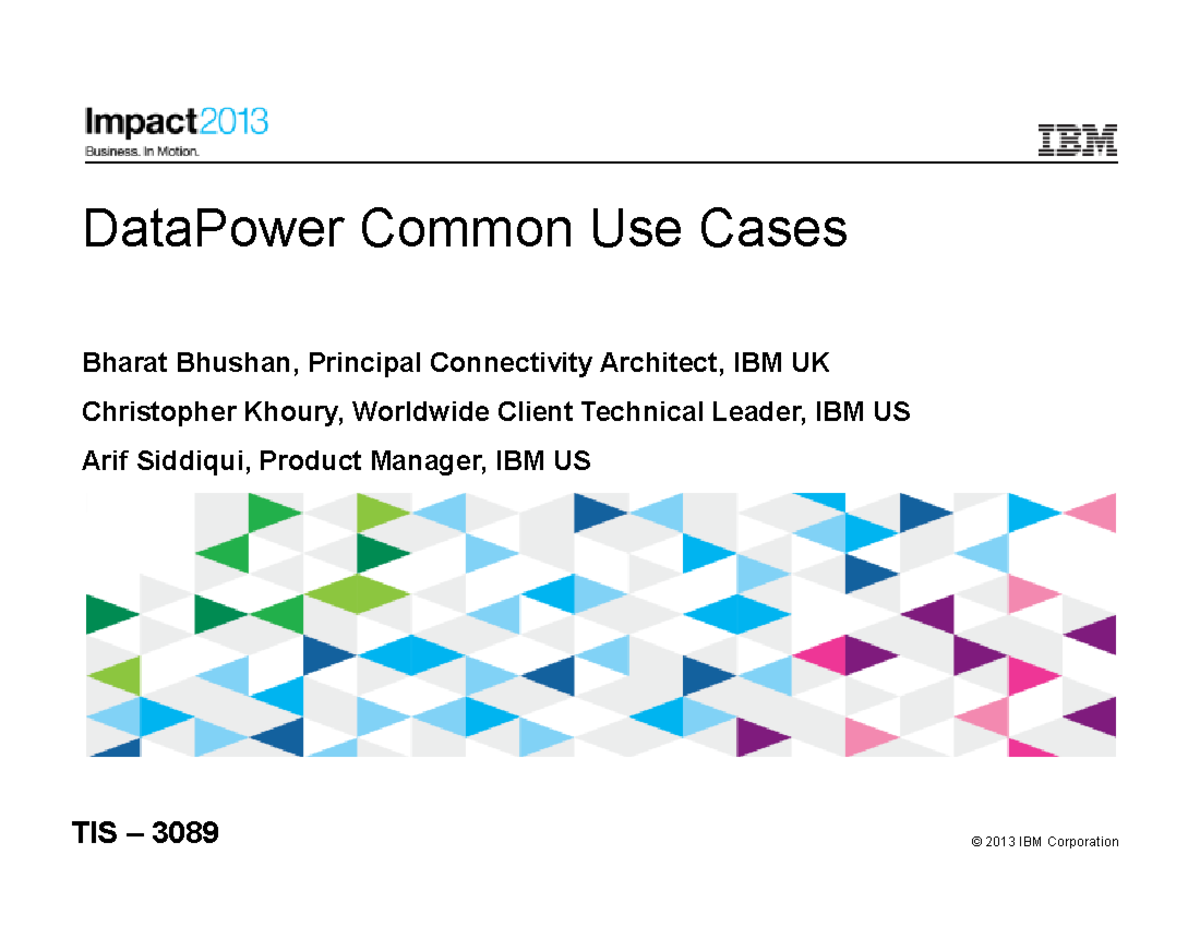 Impact2013
Business. In Motion.

IBM

DataPower Common Use Cases

Bharat Bhushan, Principal Connectivity Architect, IBM UK

Christopher Khoury, Worldwide Client Technical Leader, IBM US

Arif Siddiqui, Product Manager, IBM US

TIS – 3089

© 2013 IBM Corporation